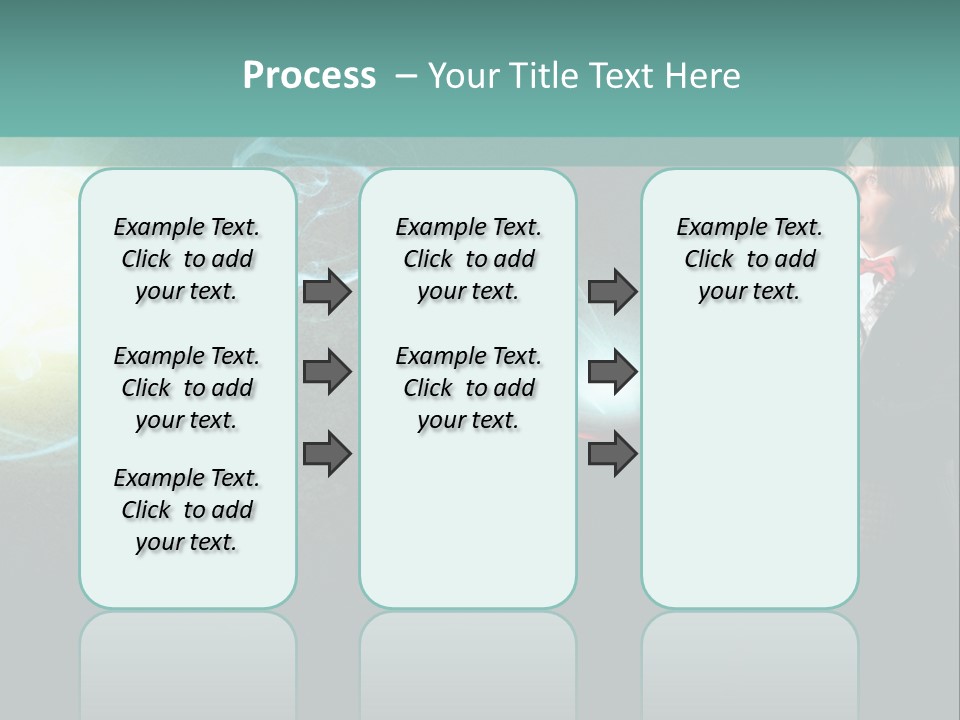 Process – Your Title Text Here

Example Text. Click to add your text.

Example Text. Click to add your text.

Example Text. Click to add your text.

Example Text. Click to add your text.

Example Text. Click to add your text.

Example Text. Click to add your text.